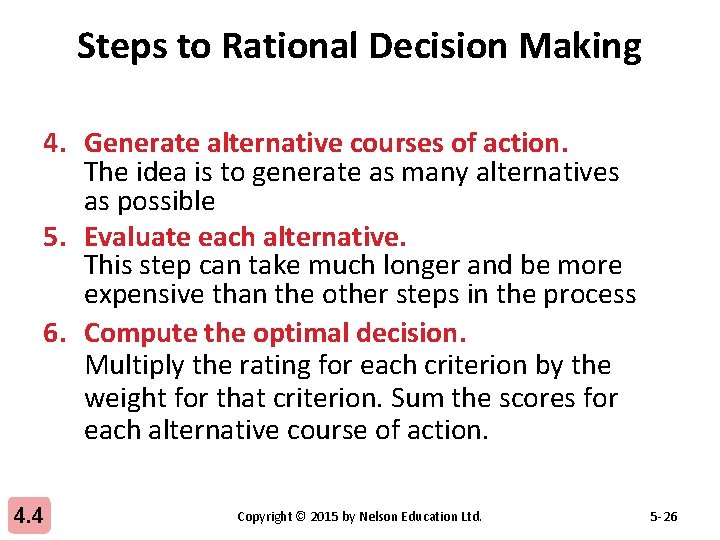 Steps to Rational Decision Making

4. Generate alternative courses of action.
The idea is to generate as many alternatives as possible

5. Evaluate each alternative.
This step can take much longer and be more expensive than the other steps in the process

6. Compute the optimal decision.
Multiply the rating for each criterion by the weight for that criterion. Sum the scores for each alternative course of action.

4.4

Copyright © 2015 by Nelson Education Ltd.

5-26